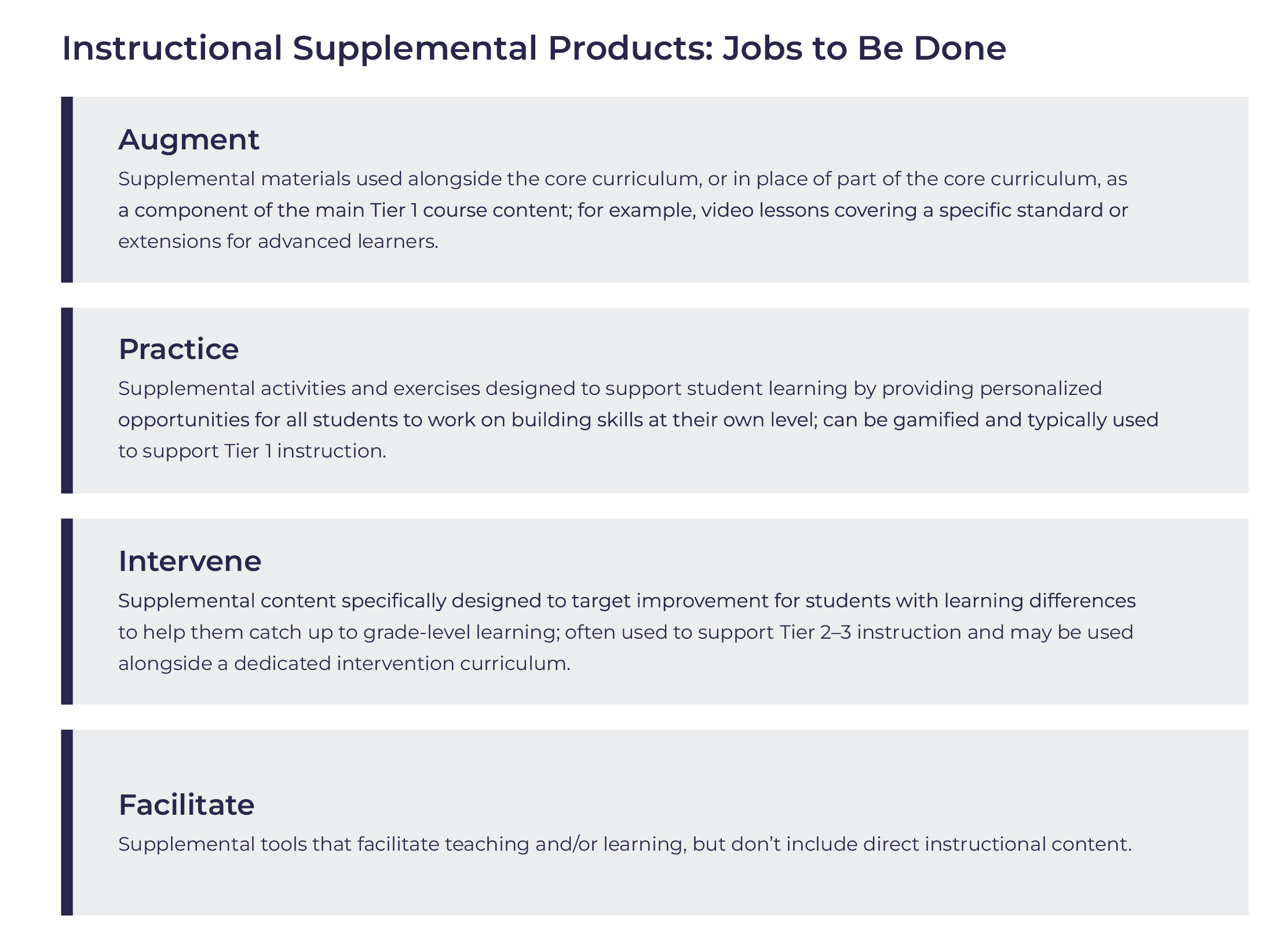 Instructional Supplemental Products: Jobs to Be Done

Augment

Supplemental materials used alongside the core curriculum, or in place of part of the core curriculum, as a component of the main Tier 1 course content; for example, video lessons covering a specific standard or extensions for advanced learners.

Practice

Supplemental activities and exercises designed to support student learning by providing personalized opportunities for all students to work on building skills at their own level; can be gamified and typically used to support Tier 1 instruction.

Intervene

Supplemental content specifically designed to target improvement for students with learning differences to help them catch up to grade-level learning; often used to support Tier 2–3 instruction and may be used alongside a dedicated intervention curriculum.

Facilitate

Supplemental tools that facilitate teaching and/or learning, but don’t include direct instructional content.